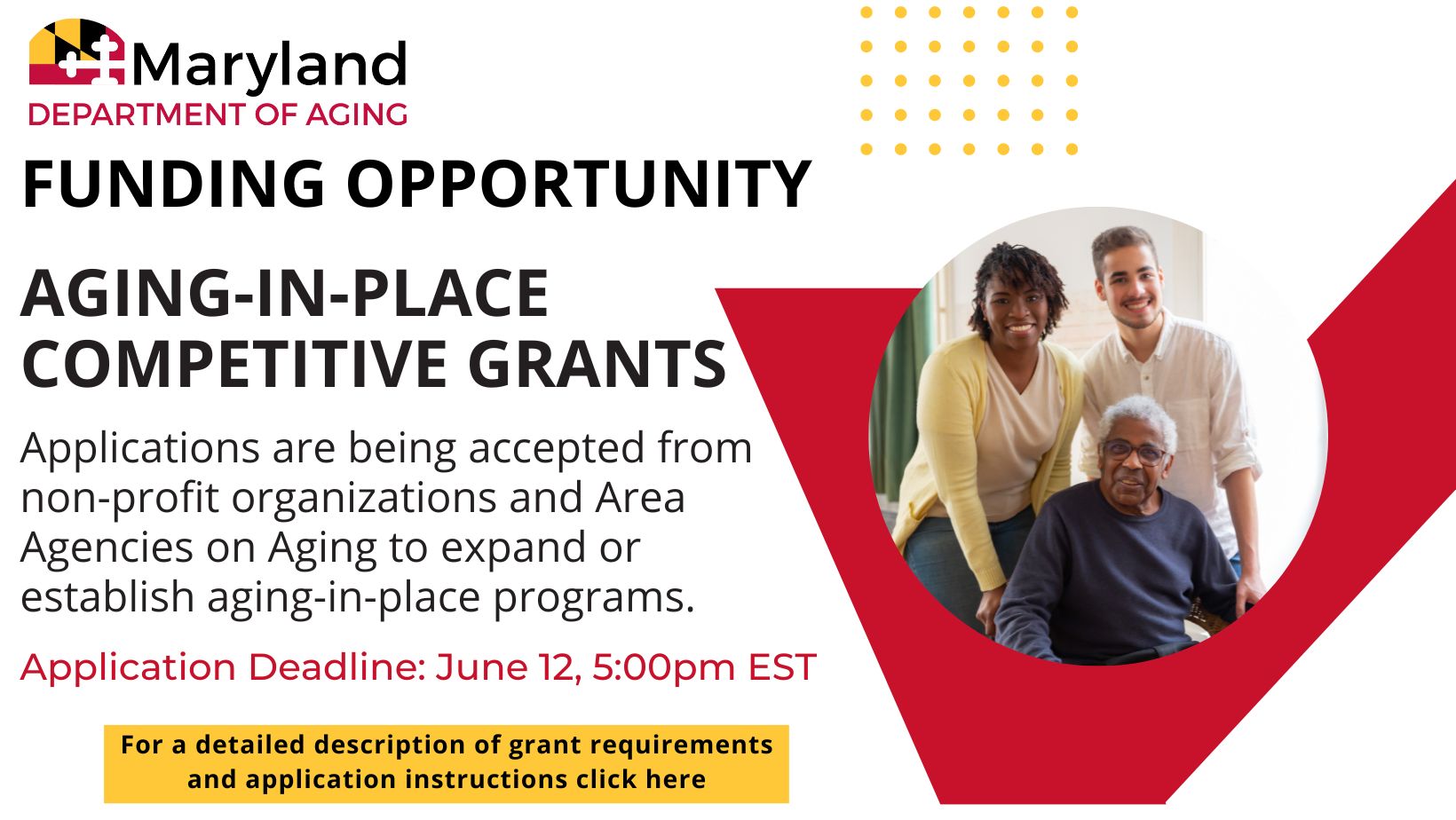 Maryland
DEPARTMENT OF AGING

FUNDING OPPORTUNITY

AGING-IN-PLACE COMPETITIVE GRANTS

Applications are being accepted from non-profit organizations and Area Agencies on Aging to expand or establish aging-in-place programs.

Application Deadline: June 12, 5:00pm EST

For a detailed description of grant requirements and application instructions click here